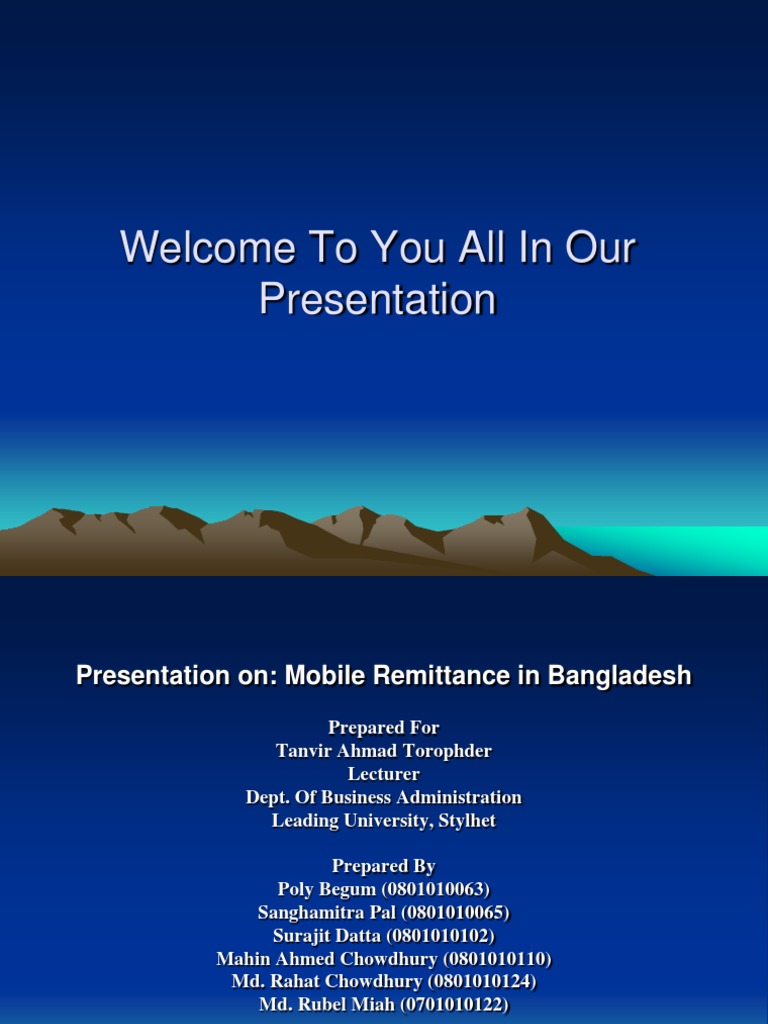 Welcome To You All In Our Presentation

Presentation on: Mobile Remittance in Bangladesh

Prepared For
Tanvir Ahmad Torophder
Lecturer
Dept. Of Business Administration
Leading University, Stylhet

Prepared By
Poly Begum (0801010063)
Sanghamitra Pal (0801010065)
Surajit Datta (0801010102)
Mahin Ahmed Chowdhury (0801010110)
Md. Rahat Chowdhury (0801010124)
Md. Rubel Miah (0701010122)